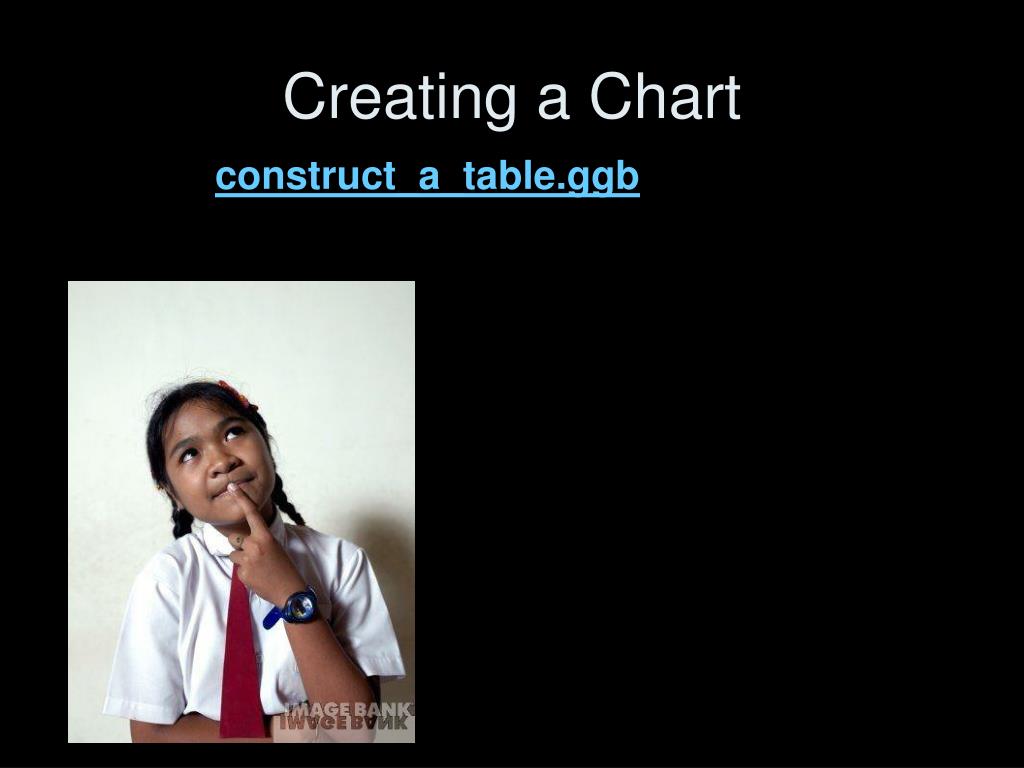 Creating a Chart

construct_a_table.ggb

IMAGE BANK